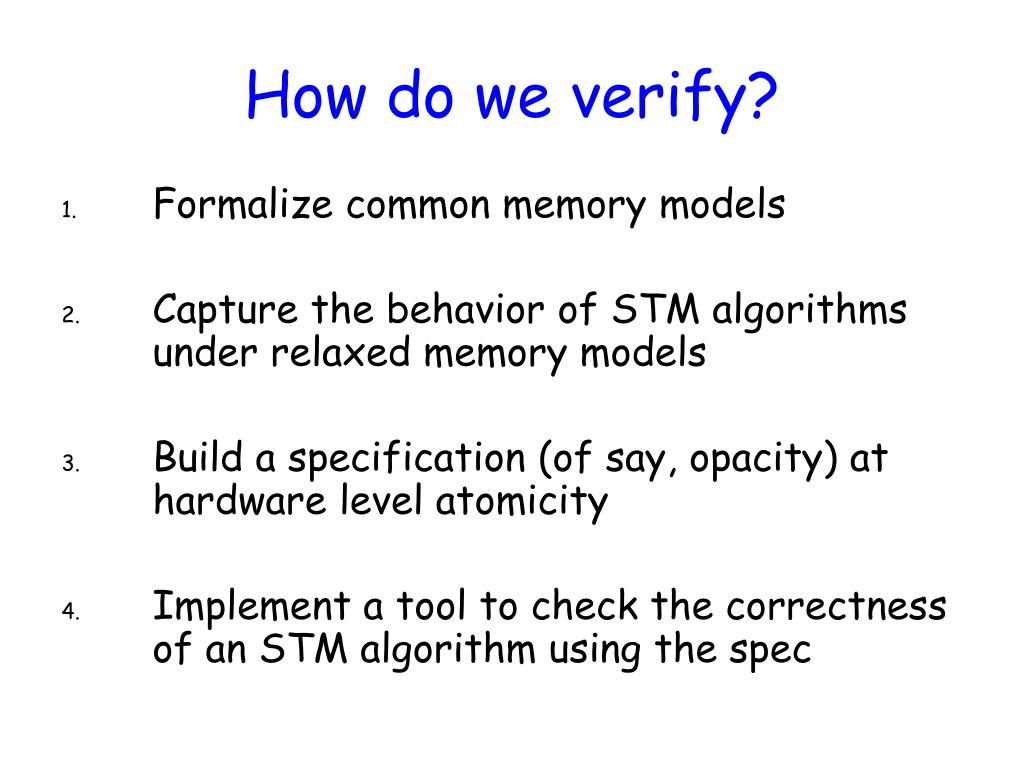 How do we verify?

1. Formalize common memory models

2. Capture the behavior of STM algorithms under relaxed memory models

3. Build a specification (of say, opacity) at hardware level atomicity

4. Implement a tool to check the correctness of an STM algorithm using the spec